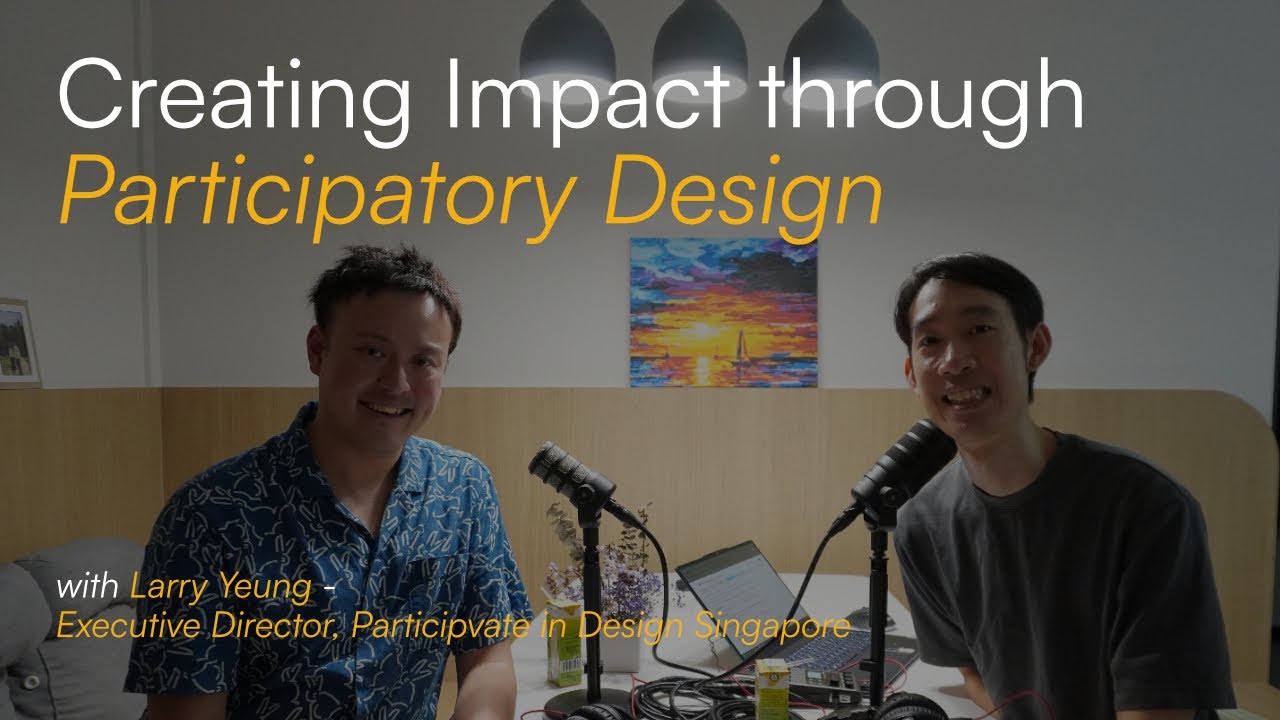 Creating Impact through
Participatory Design

with Larry Yeung -
Executive Director, Participvate in Design Singapore